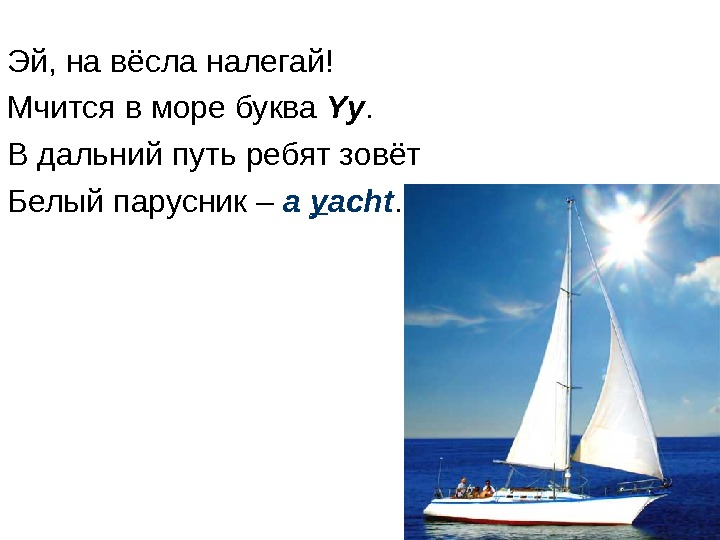 Эй, на вёсла налегай!
Мчится в море буква Yy.
В дальний путь ребят зовёт
Белый парусник – a yacht.